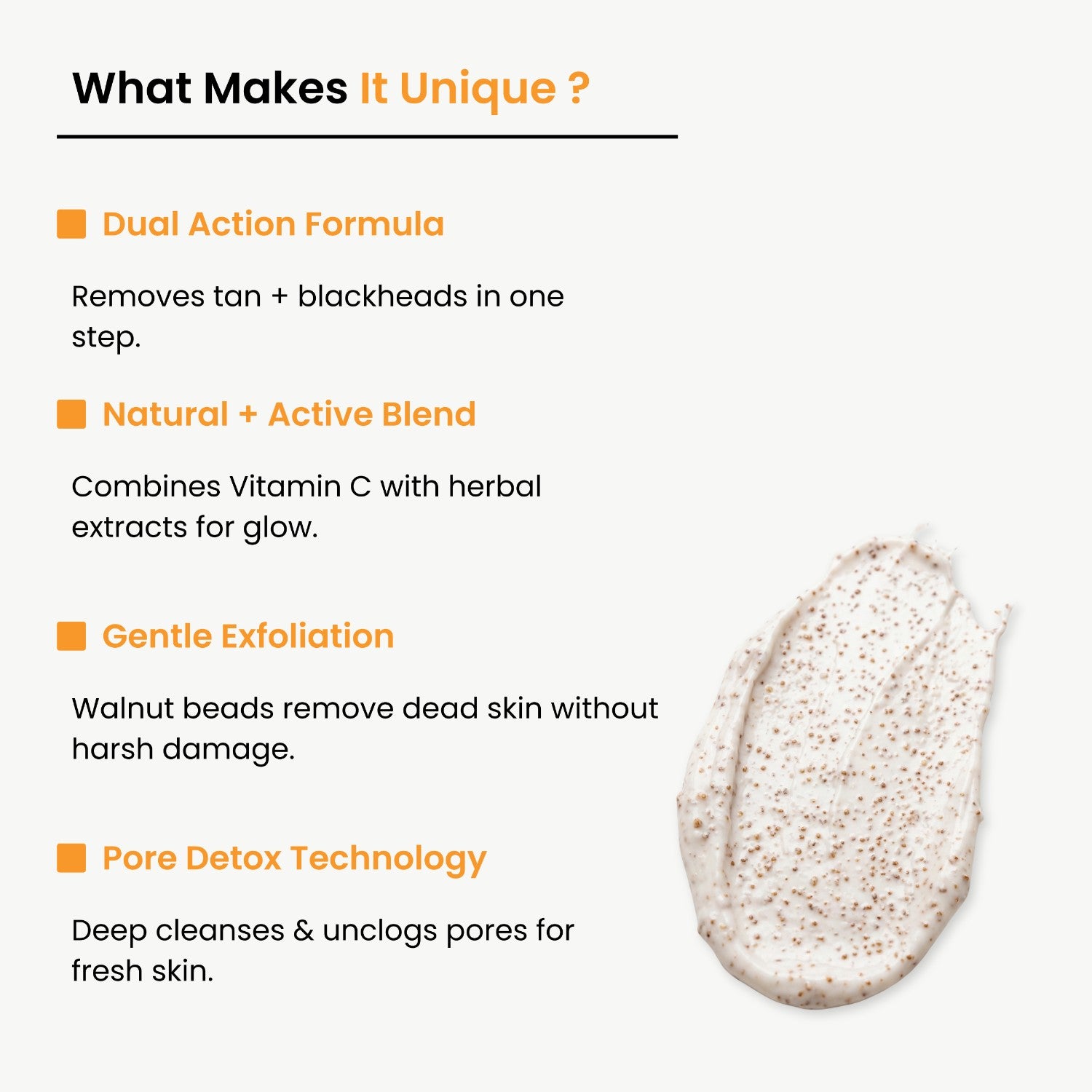 What Makes It Unique ?

Dual Action Formula

Removes tan + blackheads in one step.

Natural + Active Blend

Combines Vitamin C with herbal extracts for glow.

Gentle Exfoliation

Walnut beads remove dead skin without harsh damage.

Pore Detox Technology

Deep cleanses & unclogs pores for fresh skin.